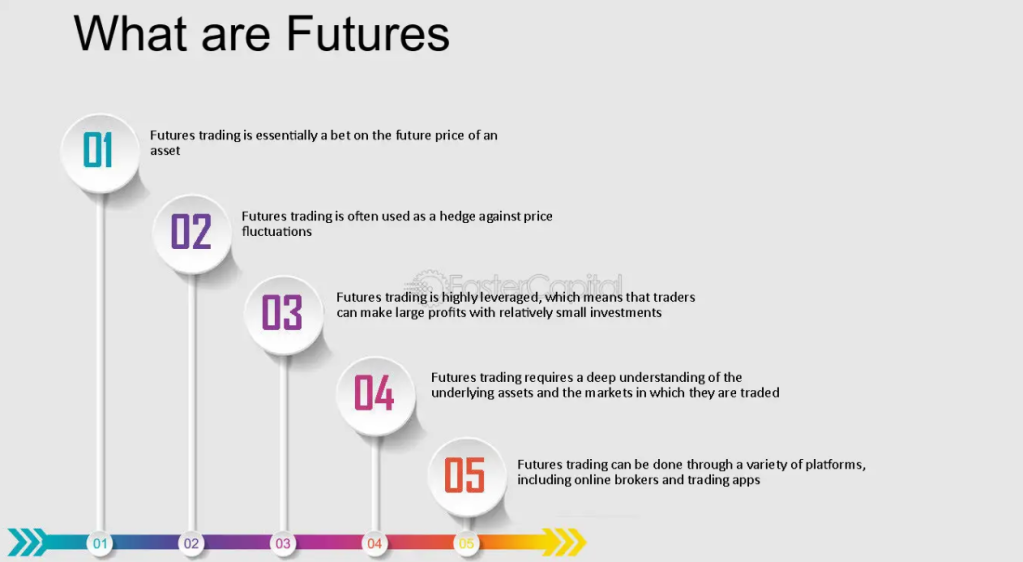 What are Futures

01
Futures trading is essentially a bet on the future price of an asset

02
Futures trading is often used as a hedge against price fluctuations

FasterCapital

03
Futures trading is highly leveraged, which means that traders can make large profits with relatively small investments

04
Futures trading requires a deep understanding of the underlying assets and the markets in which they are traded

05
Futures trading can be done through a variety of platforms, including online brokers and trading apps

01 02 03 04 05